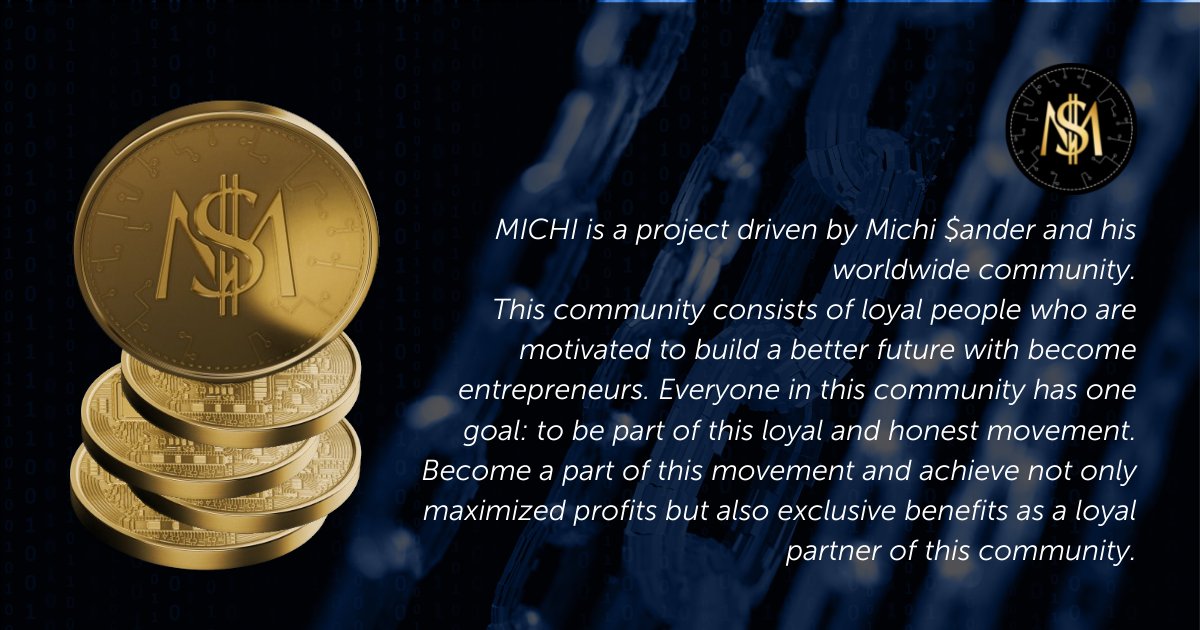 MICHI is a project driven by Michi $ander and his worldwide community.
This community consists of loyal people who are motivated to build a better future with become entrepreneurs. Everyone in this community has one goal: to be part of this loyal and honest movement. Become a part of this movement and achieve not only maximized profits but also exclusive benefits as a loyal partner of this community.